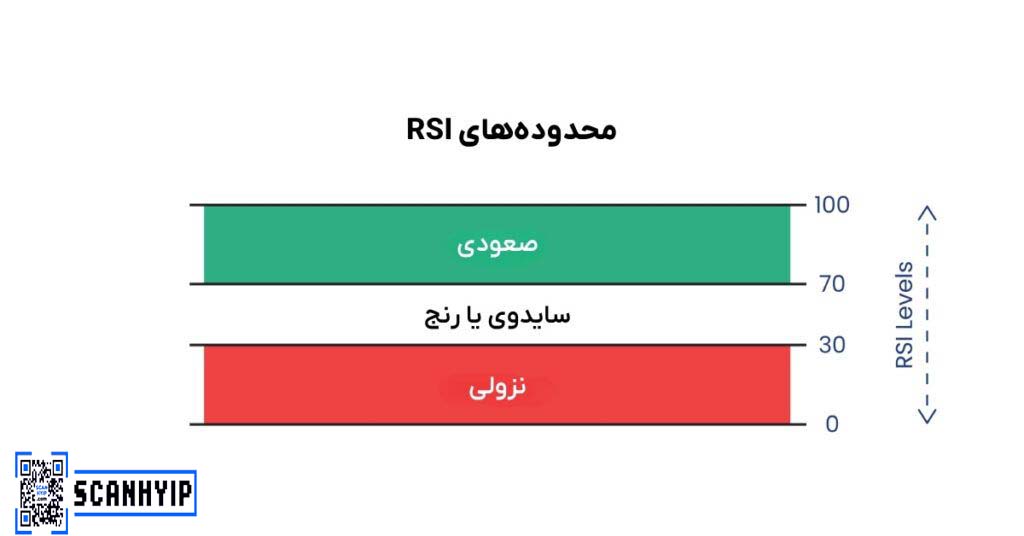 محدوده‌های RSI

100
صعودی
70
سایدوی یا رنج
30
نزولی
0

RSI Levels

SCANHYIP